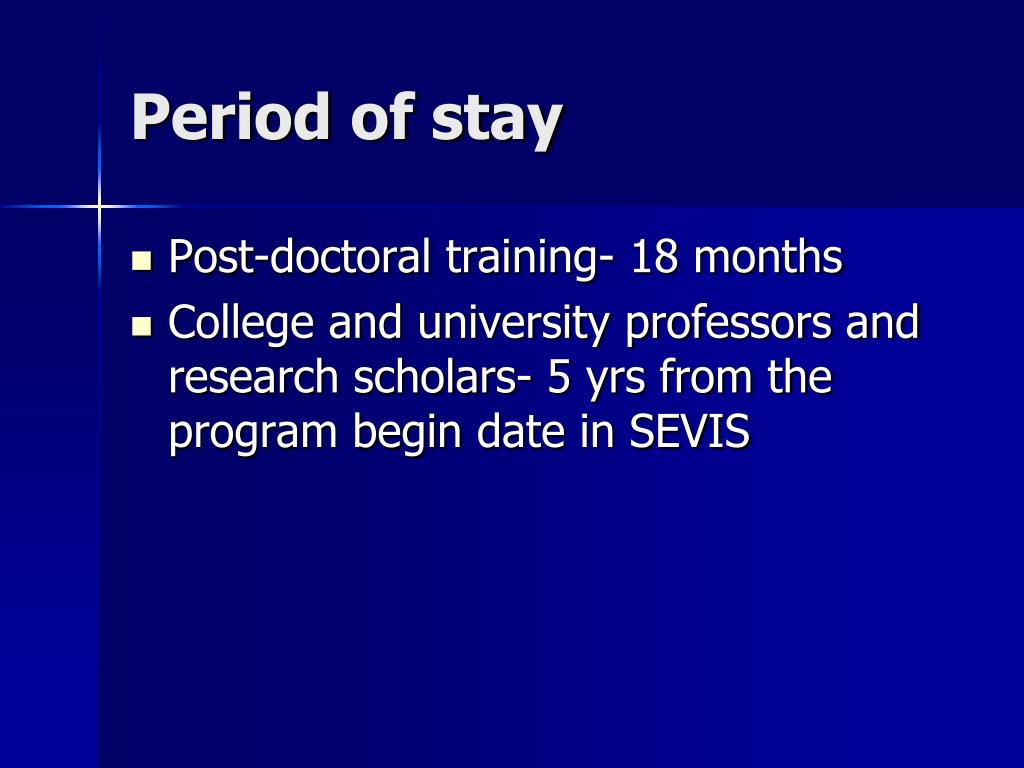 Period of stay

- Post-doctoral training- 18 months
- College and university professors and research scholars- 5 yrs from the program begin date in SEVIS